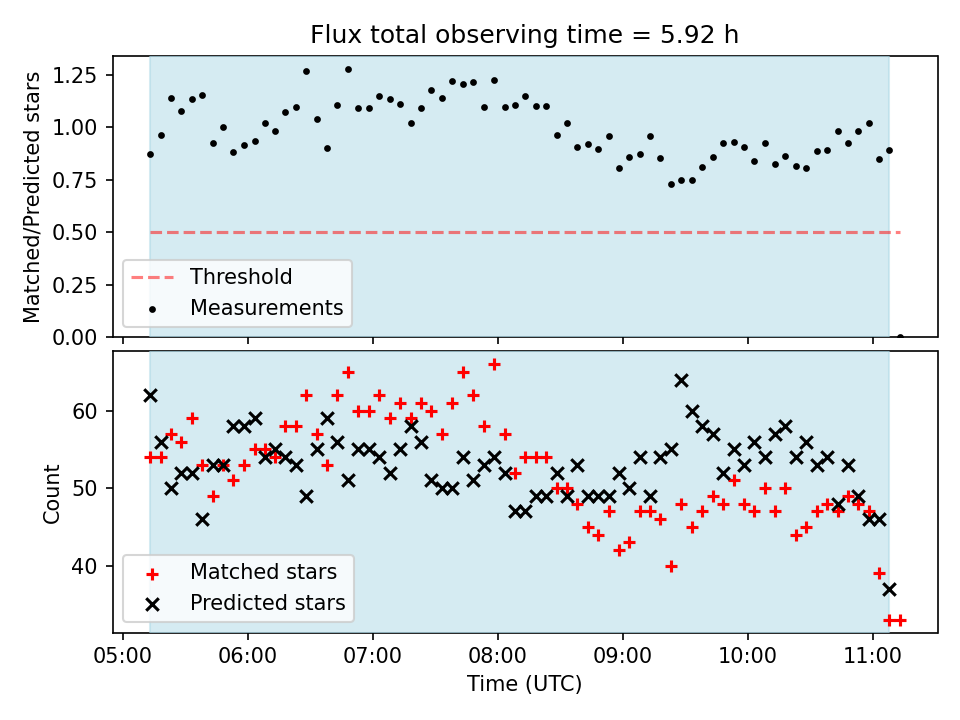 Flux total observing time = 5.92 h

Matched/Predicted stars

1.25
1.00
0.75
0.50
0.25
0.00

Threshold
Measurements

Count

60
50
40

Matched stars
Predicted stars

05:00 06:00 07:00 08:00 09:00 10:00 11:00

Time (UTC)